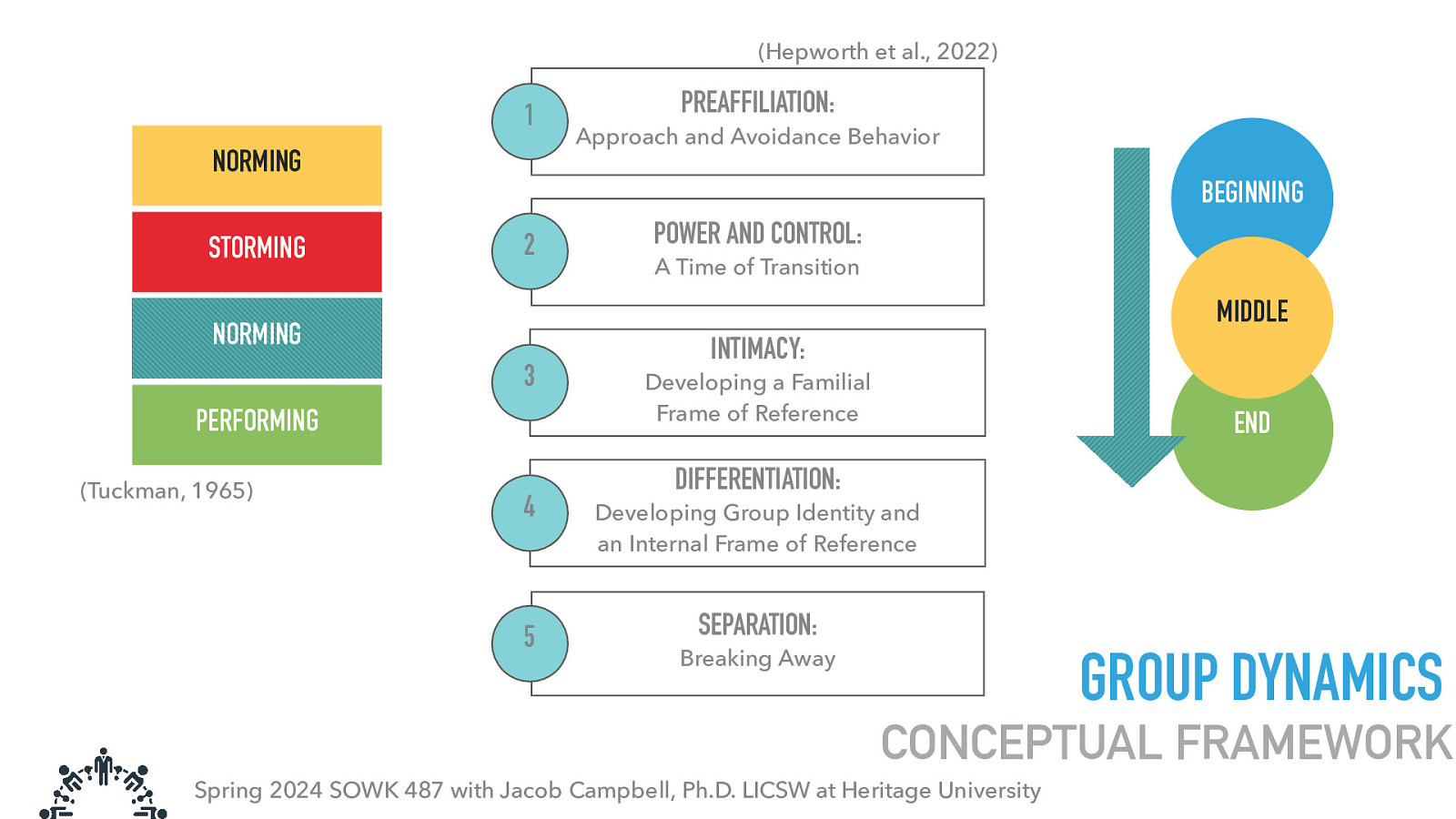 NORMING

STORMING

NORMING

PERFORMING

(Tuckman, 1965)

(Hepworth et al., 2022)

1 PREAFFILIATION: Approach and Avoidance Behavior

2 POWER AND CONTROL: A Time of Transition

3 INTIMACY: Developing a Familial Frame of Reference

4 DIFFERENTIATION: Developing Group Identity and an Internal Frame of Reference

5 SEPARATION: Breaking Away

BEGINNING

MIDDLE

END

GROUP DYNAMICS

CONCEPTUAL FRAMEWORK

Spring 2024 SOWK 487 with Jacob Campbell, Ph.D. LICSW at Heritage University